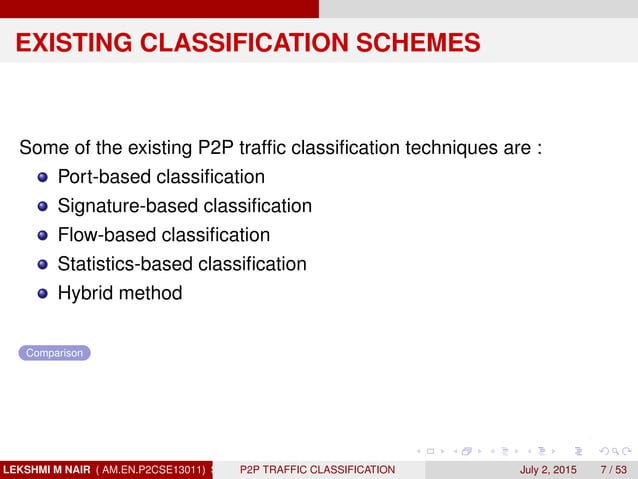 EXISTING CLASSIFICATION SCHEMES

Some of the existing P2P traffic classification techniques are :

- Port-based classification
- Signature-based classification
- Flow-based classification
- Statistics-based classification
- Hybrid method

Comparison

LEKSHMI M NAIR ( AM.EN.P2CSE13011) P2P TRAFFIC CLASSIFICATION July 2, 2015 7 / 53